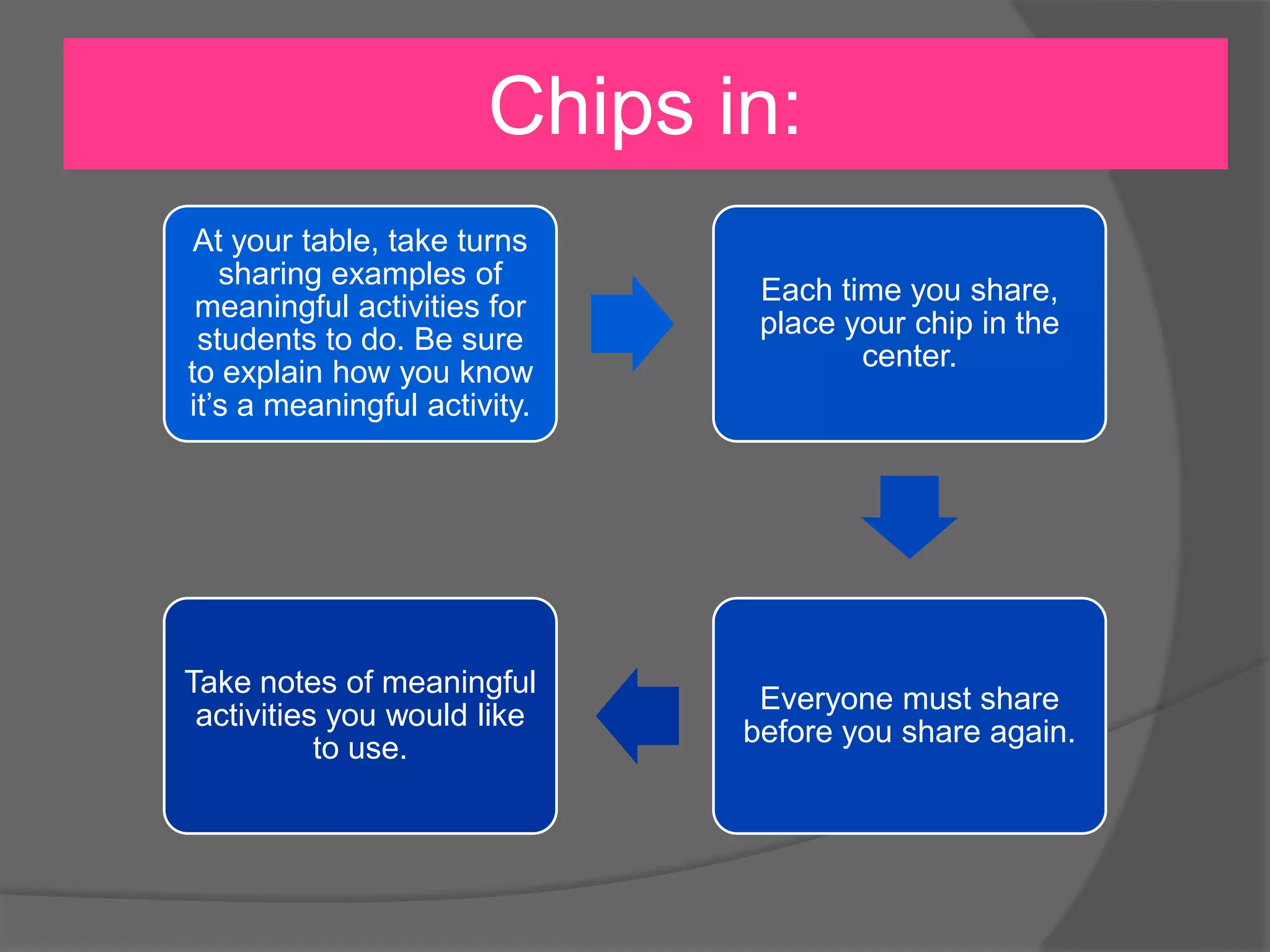 Chips in:

At your table, take turns sharing examples of meaningful activities for students to do. Be sure to explain how you know it’s a meaningful activity.

Each time you share, place your chip in the center.

Everyone must share before you share again.

Take notes of meaningful activities you would like to use.